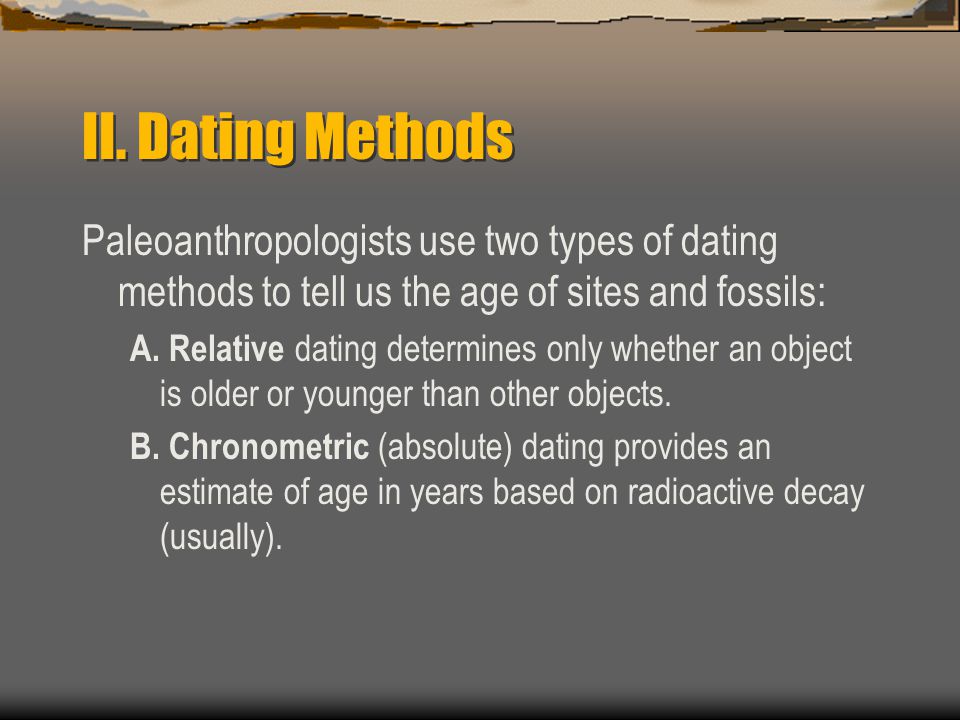 II. Dating Methods

Paleoanthropologists use two types of dating methods to tell us the age of sites and fossils:

A. Relative dating determines only whether an object is older or younger than other objects.

B. Chronometric (absolute) dating provides an estimate of age in years based on radioactive decay (usually).